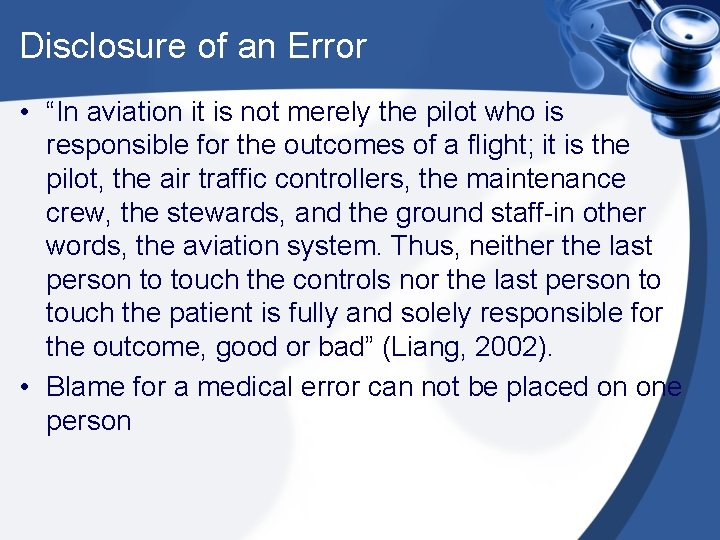 Disclosure of an Error

• “In aviation it is not merely the pilot who is responsible for the outcomes of a flight; it is the pilot, the air traffic controllers, the maintenance crew, the stewards, and the ground staff-in other words, the aviation system. Thus, neither the last person to touch the controls nor the last person to touch the patient is fully and solely responsible for the outcome, good or bad” (Liang, 2002).

• Blame for a medical error can not be placed on one person